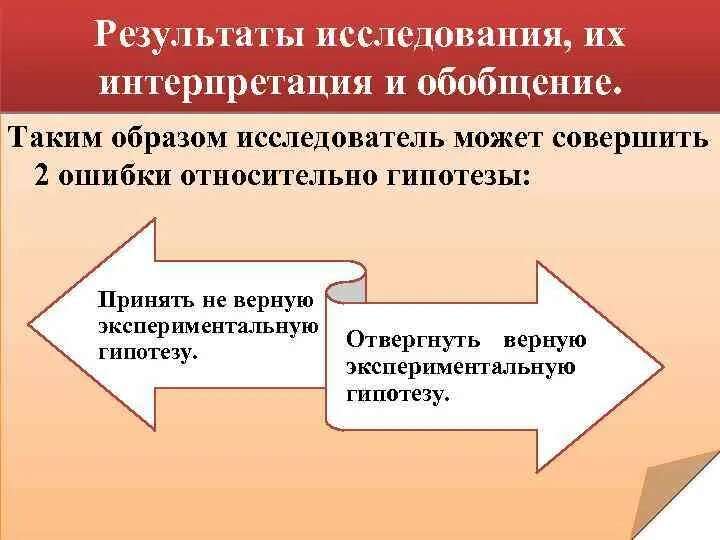 Результаты исследования, их интерпретация и обобщение.

Таким образом исследователь может совершить 2 ошибки относительно гипотезы:

Принять не верную экспериментальную гипотезу.

Отвергнуть верную экспериментальную гипотезу.